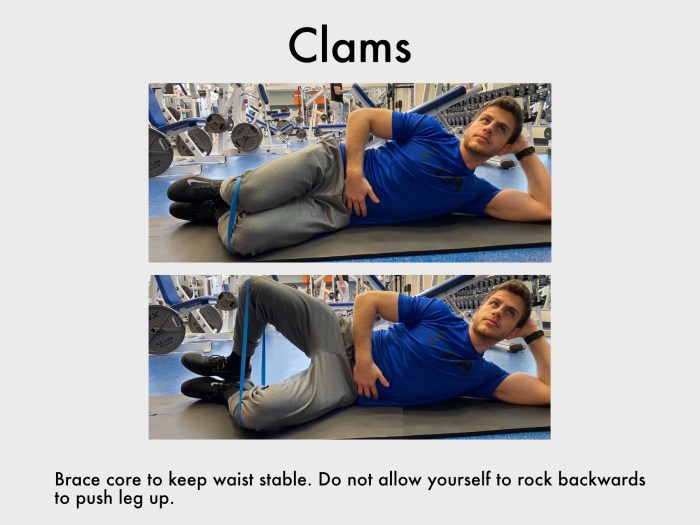 Clams

Brace core to keep waist stable. Do not allow yourself to rock backwards to push leg up.